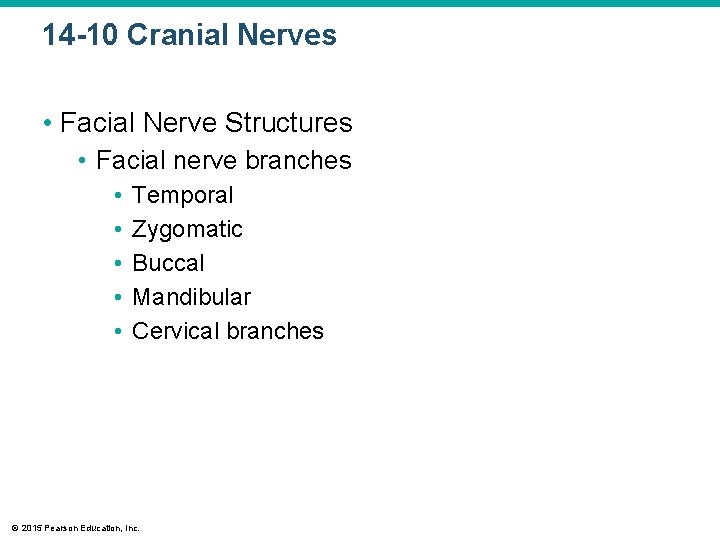 14-10 Cranial Nerves

• Facial Nerve Structures
  • Facial nerve branches
    • Temporal
    • Zygomatic
    • Buccal
    • Mandibular
    • Cervical branches

© 2015 Pearson Education, Inc.